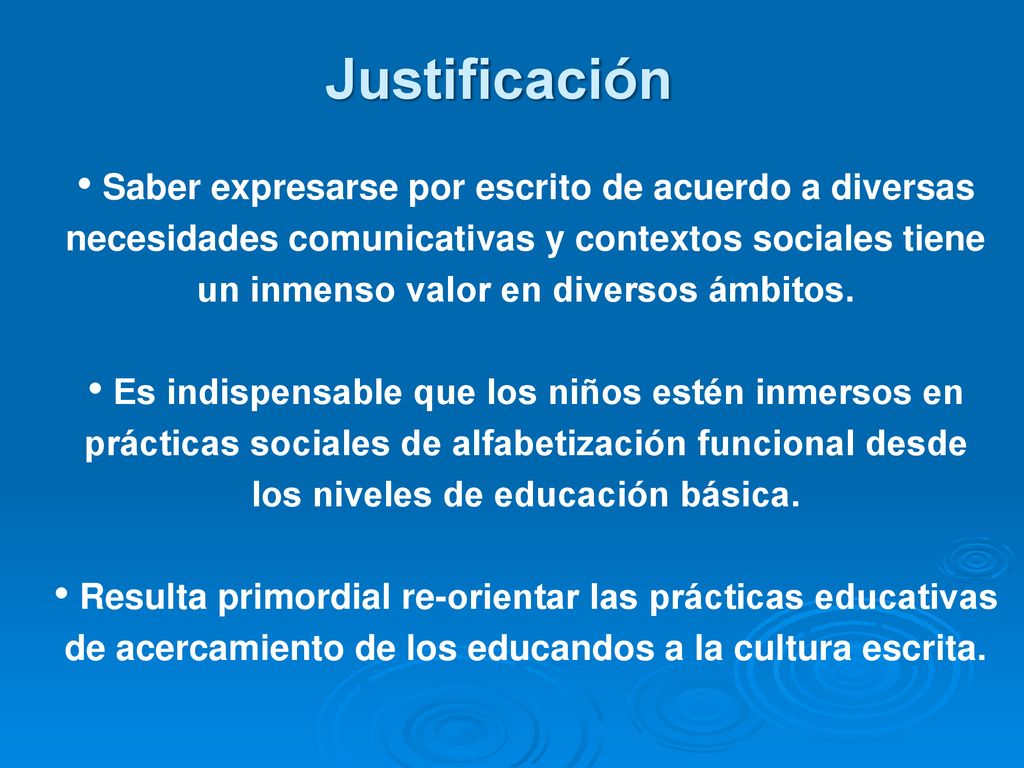 Justificación

• Saber expresarse por escrito de acuerdo a diversas necesidades comunicativas y contextos sociales tiene un inmenso valor en diversos ámbitos.

• Es indispensable que los niños estén inmersos en prácticas sociales de alfabetización funcional desde los niveles de educación básica.

• Resulta primordial re-orientar las prácticas educativas de acercamiento de los educandos a la cultura escrita.